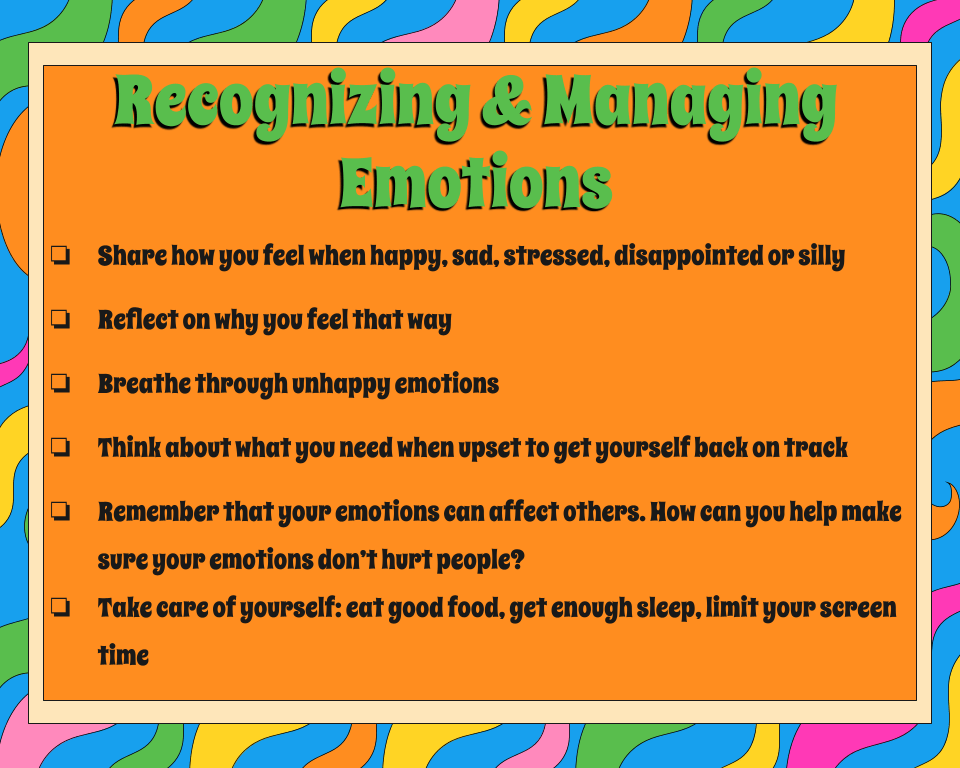 Recognizing & Managing Emotions

❏ Share how you feel when happy, sad, stressed, disappointed or silly

❏ Reflect on why you feel that way

❏ Breathe through unhappy emotions

❏ Think about what you need when upset to get yourself back on track

❏ Remember that your emotions can affect others. How can you help make sure your emotions don't hurt people?

❏ Take care of yourself: eat good food, get enough sleep, limit your screen time